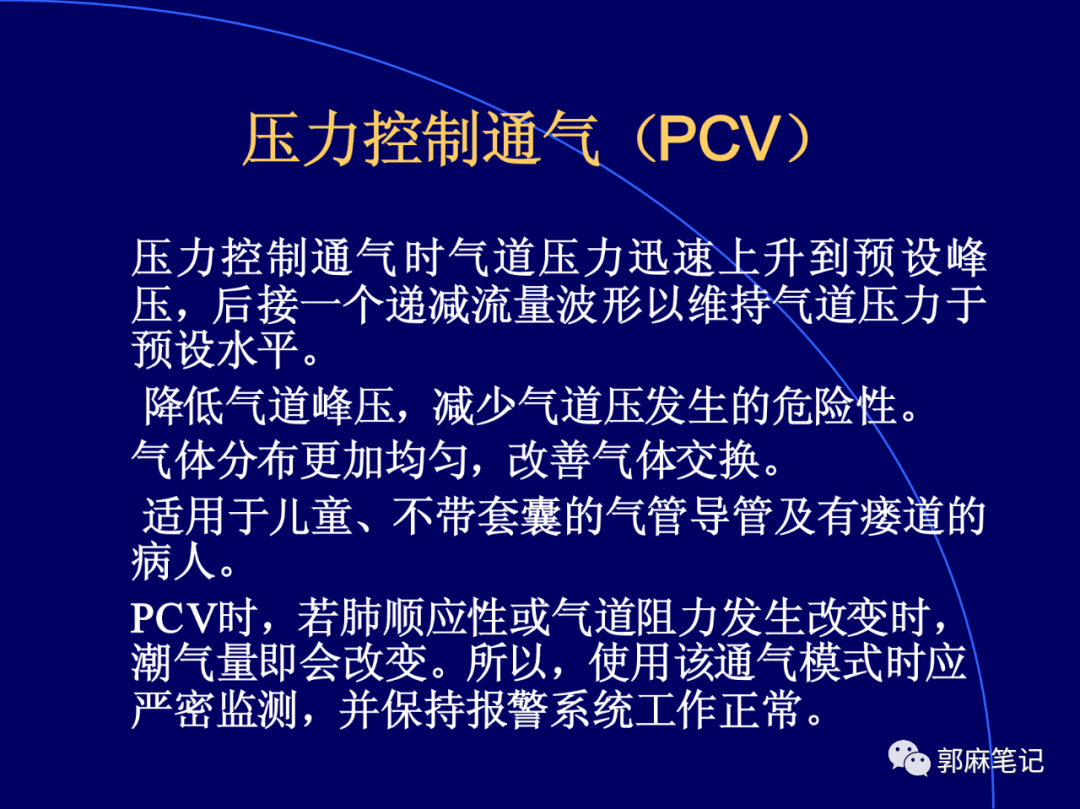 压力控制通气（PCV）

压力控制通气时气道压力迅速上升到预设峰压，后接一个递减流量波形以维持气道压力于预设水平。

降低气道峰压，减少气道压发生的危险性。

气体分布更加均匀，改善气体交换。

适用于儿童、不带套囊的气管导管及有瘘道的病人。

PCV时，若肺顺应性或气道阻力发生改变时，潮气量即会改变。所以，使用该通气模式时应严密监测，并保持报警系统工作正常。

郭麻笔记